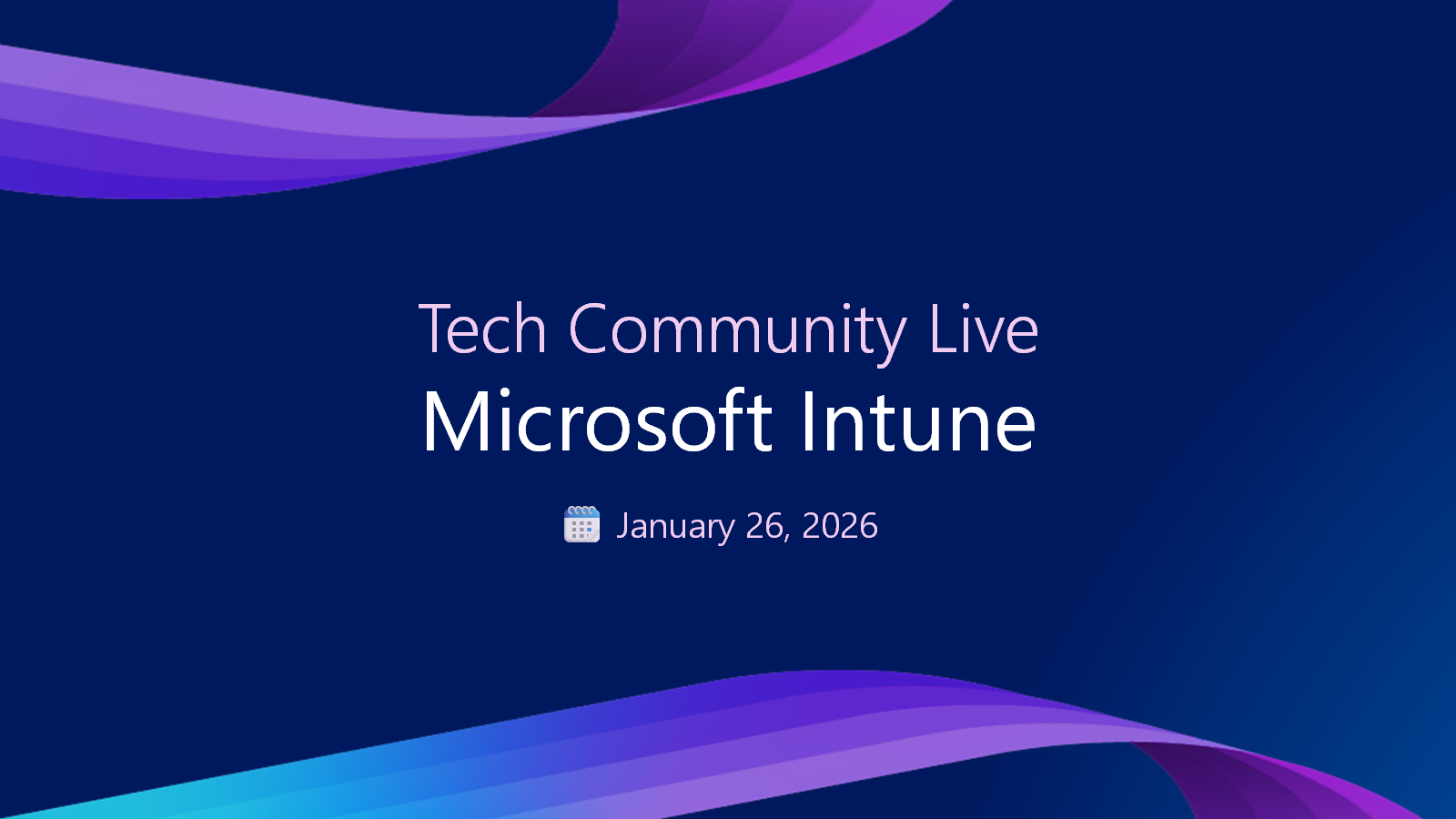 Tech Community Live
Microsoft Intune

January 26, 2026